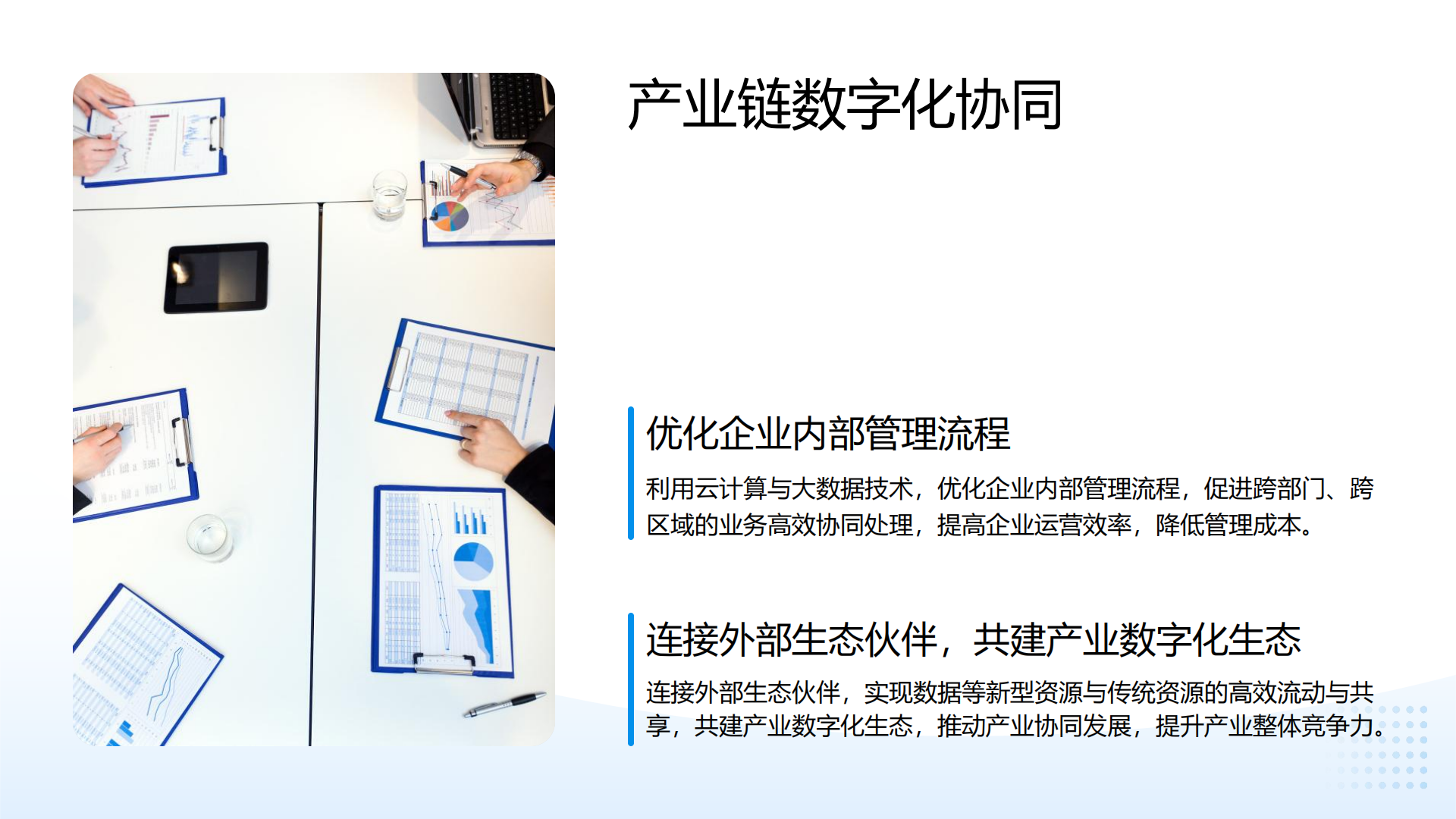 产业链数字化协同

优化企业内部管理流程

利用云计算与大数据技术，优化企业内部管理流程，促进跨部门、跨区域的业务高效协同处理，提高企业运营效率，降低管理成本。

连接外部生态伙伴，共建产业数字化生态

连接外部生态伙伴，实现数据等新型资源与传统资源的高效流动与共享，共建产业数字化生态，推动产业协同发展，提升产业整体竞争力。